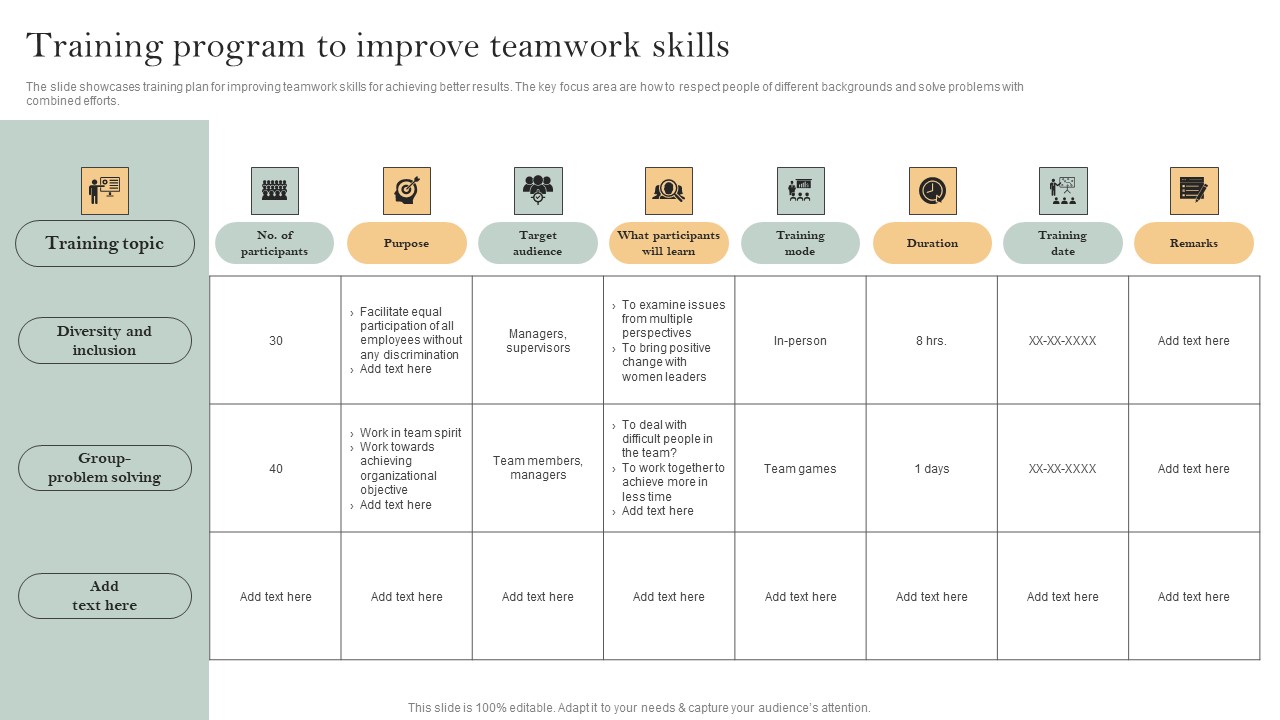 Training program to improve teamwork skills

The slide showcases training plan for improving teamwork skills for achieving better results. The key focus area are how to respect people of different backgrounds and solve problems with combined efforts.

| Training topic | No. of participants | Purpose | Target audience | What participants will learn | Training mode | Duration | Training date | Remarks |
|---|---|---|---|---|---|---|---|---|
| Diversity and inclusion | 30 | › Facilitate equal participation of all employees without any discrimination › Add text here | Managers, supervisors | › To examine issues from multiple perspectives › To bring positive change with women leaders | In-person | 8 hrs. | XX-XX-XXXX | Add text here |
| Group-problem solving | 40 | › Work in team spirit › Work towards achieving organizational objective › Add text here | Team members, managers | › To deal with difficult people in the team? › To work together to achieve more in less time › Add text here | Team games | 1 days | XX-XX-XXXX | Add text here |
| Add text here | Add text here | Add text here | Add text here | Add text here | Add text here | Add text here | Add text here | Add text here |

This slide is 100% editable. Adapt it to your needs & capture your audience's attention.